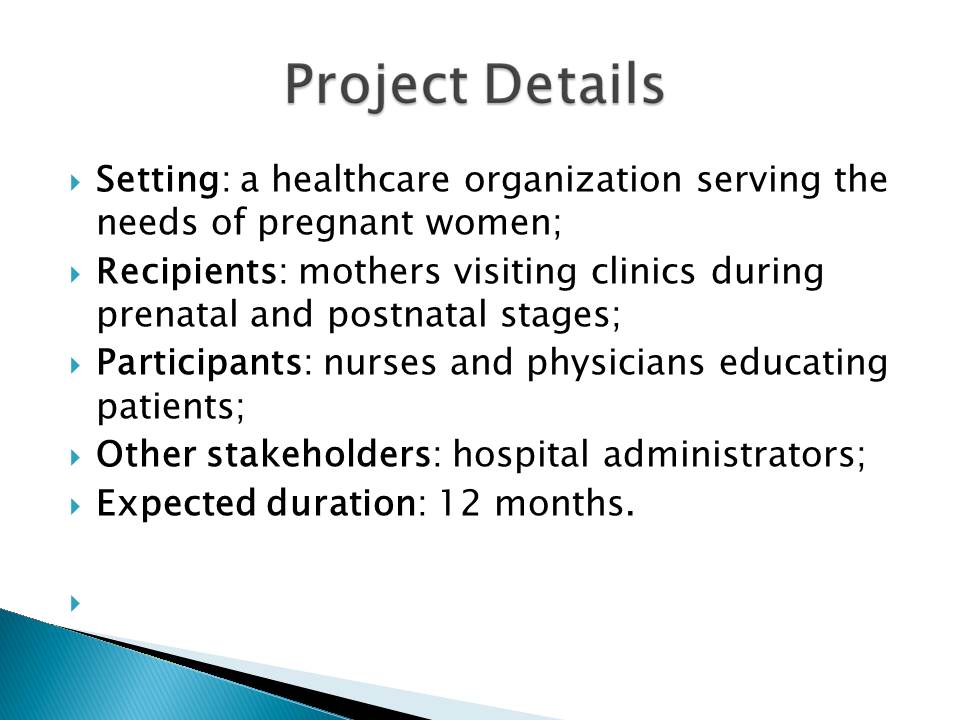 Project Details

Setting: a healthcare organization serving the needs of pregnant women;

Recipients: mothers visiting clinics during prenatal and postnatal stages;

Participants: nurses and physicians educating patients;

Other stakeholders: hospital administrators;

Expected duration: 12 months.